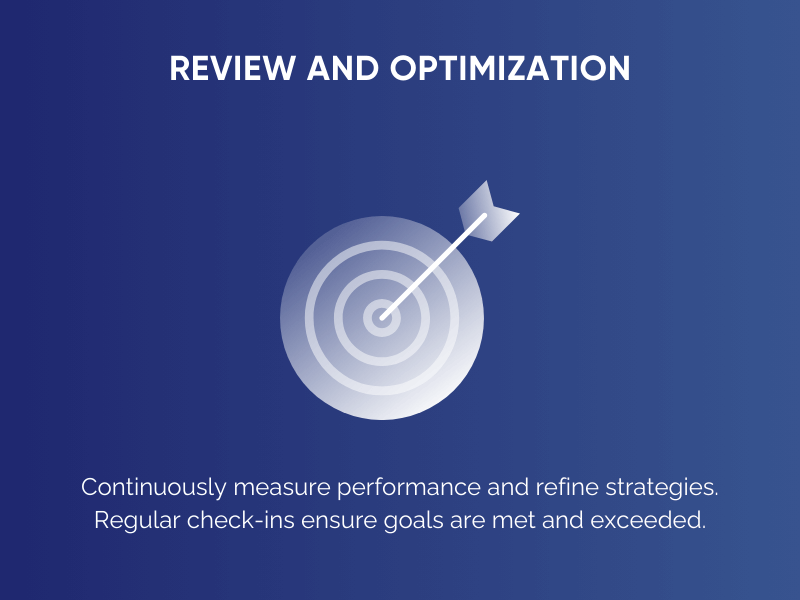 REVIEW AND OPTIMIZATION

Continuously measure performance and refine strategies. Regular check-ins ensure goals are met and exceeded.